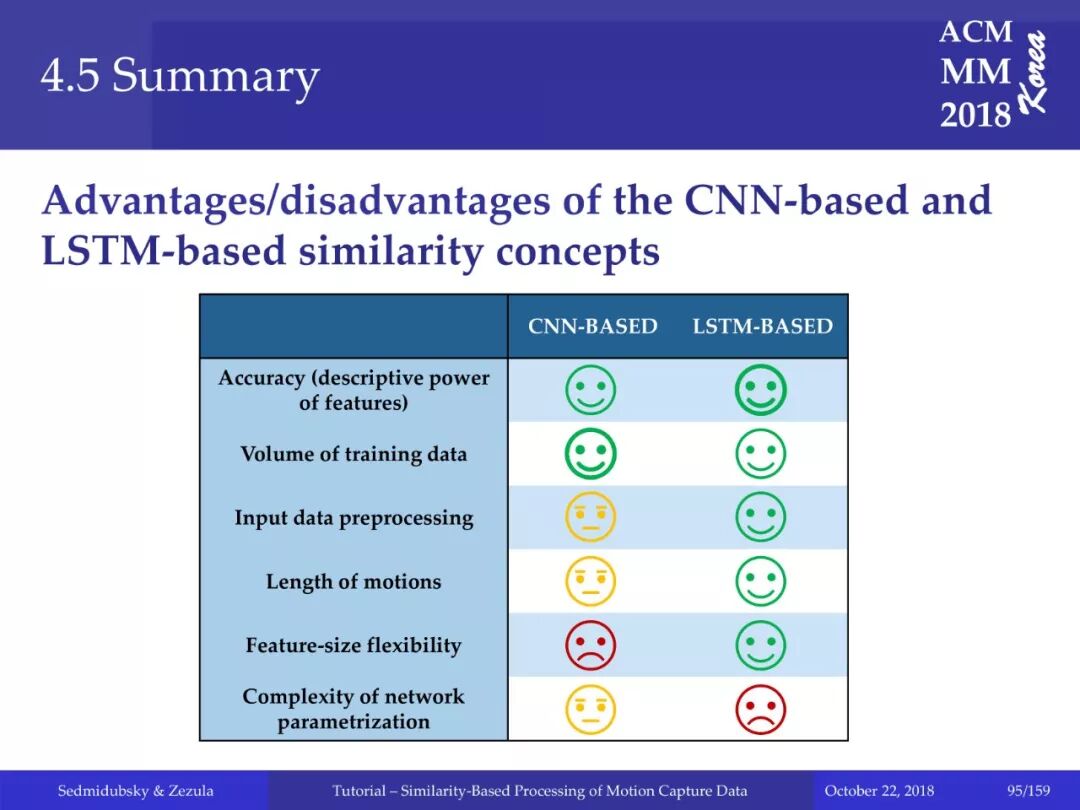 4.5 Summary

ACM MM 2018 Korea

Advantages/disadvantages of the CNN-based and LSTM-based similarity concepts

| | CNN-BASED | LSTM-BASED |
|---|---|---|
| Accuracy (descriptive power of features) | | |
| Volume of training data | | |
| Input data preprocessing | | |
| Length of motions | | |
| Feature-size flexibility | | |
| Complexity of network parametrization | | |

Sedmidubsky & Zezula   Tutorial – Similarity-Based Processing of Motion Capture Data   October 22, 2018   95/159